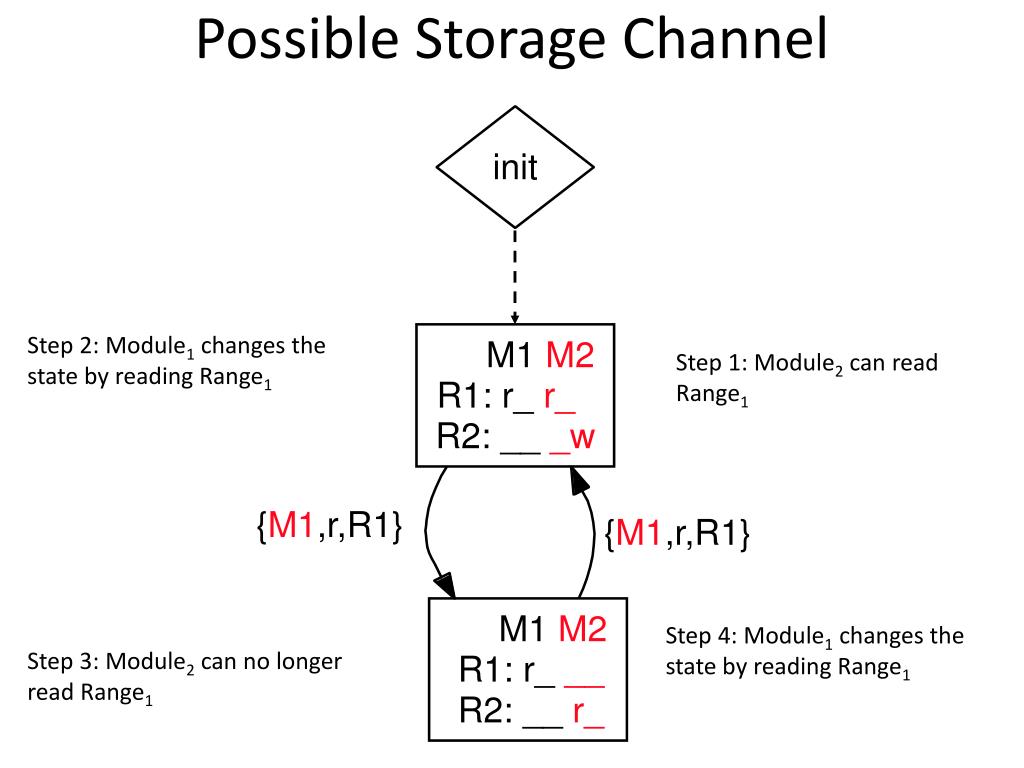 Possible Storage Channel

init

Step 2: Module$_1$ changes the state by reading Range$_1$

M1 M2
R1: r_ r_
R2: __ _w

Step 1: Module$_2$ can read Range$_1$

{M1,r,R1}

{M1,r,R1}

Step 3: Module$_2$ can no longer read Range$_1$

M1 M2
R1: r_ __
R2: __ r_

Step 4: Module$_1$ changes the state by reading Range$_1$